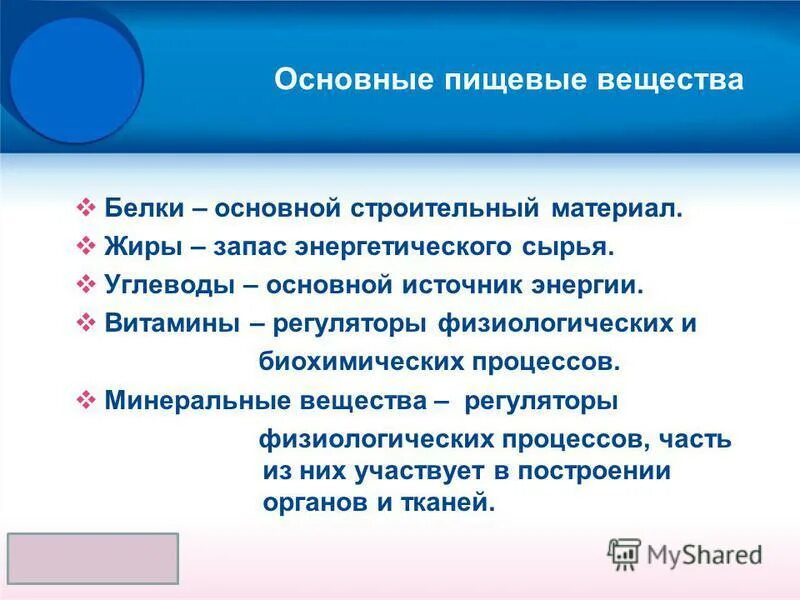 Основные пищевые вещества

❖ Белки – основной строительный материал.
❖ Жиры – запас энергетического сырья.
❖ Углеводы – основной источник энергии.
❖ Витамины – регуляторы физиологических и биохимических процессов.
❖ Минеральные вещества – регуляторы физиологических процессов, часть из них участвует в построении органов и тканей.

MyShared